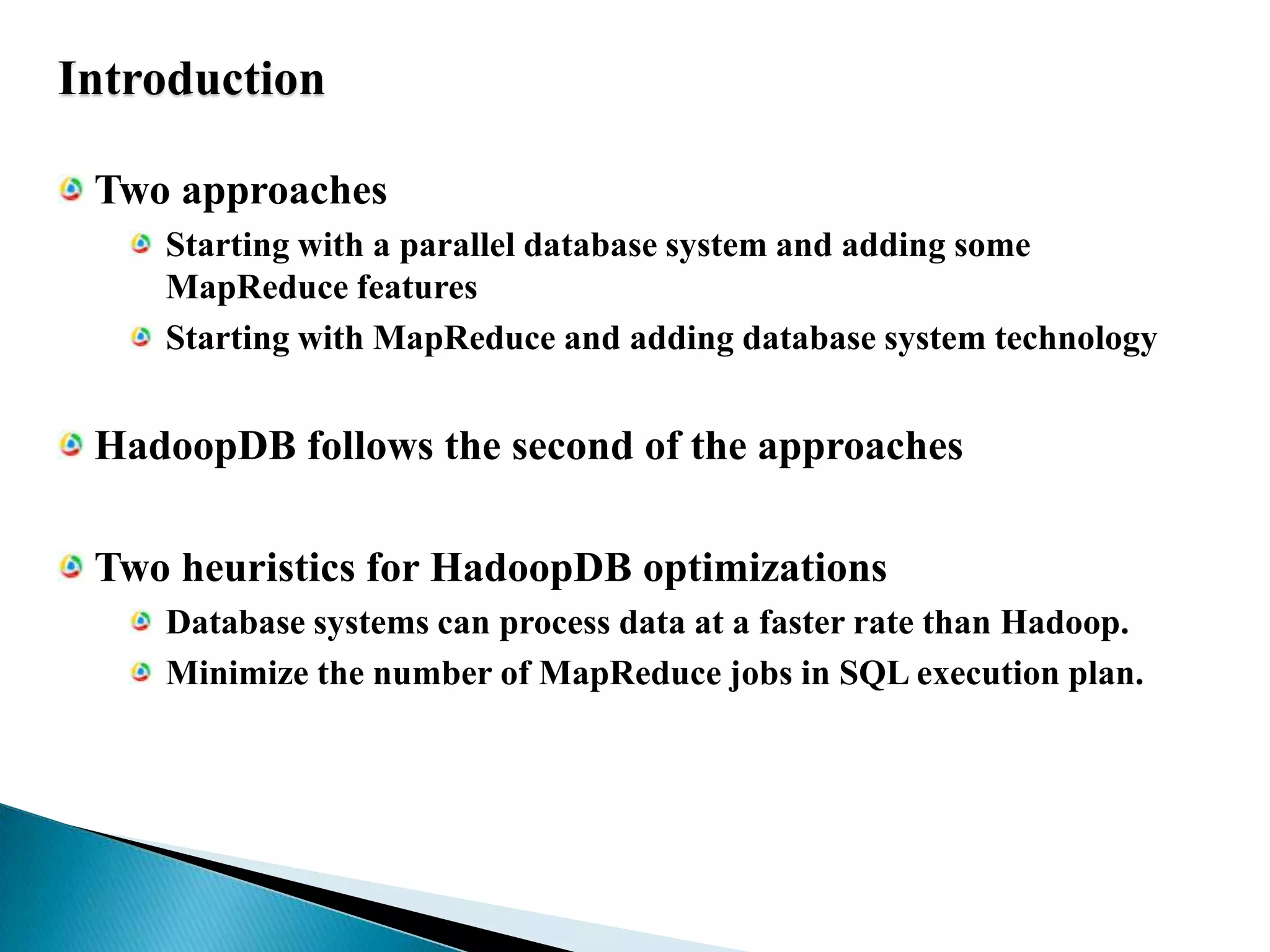 Introduction

Two approaches

Starting with a parallel database system and adding some MapReduce features

Starting with MapReduce and adding database system technology

HadoopDB follows the second of the approaches

Two heuristics for HadoopDB optimizations

Database systems can process data at a faster rate than Hadoop.

Minimize the number of MapReduce jobs in SQL execution plan.